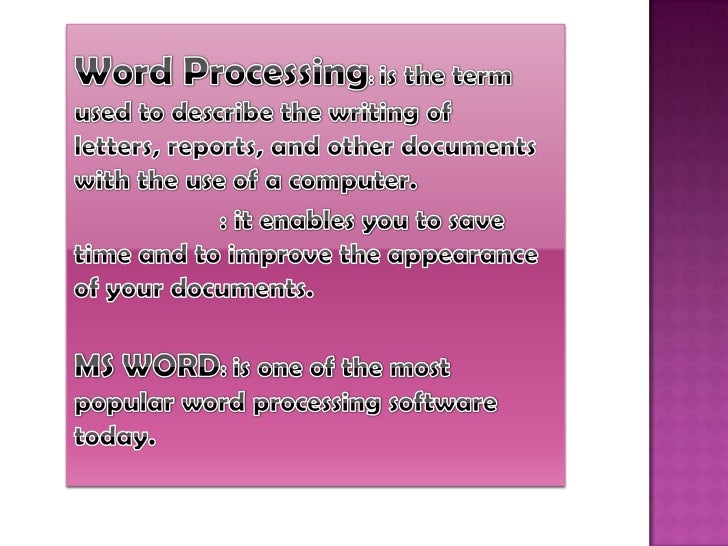 Word Processing: is the term used to describe the writing of letters, reports, and other documents with the use of a computer.

: it enables you to save time and to improve the appearance of your documents.

MS WORD: is one of the most popular word processing software today.